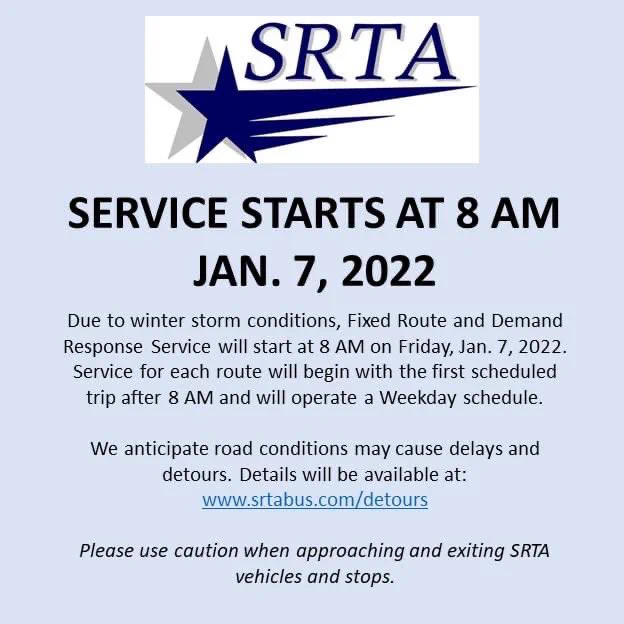 SRTA

SERVICE STARTS AT 8 AM
JAN. 7, 2022

Due to winter storm conditions, Fixed Route and Demand Response Service will start at 8 AM on Friday, Jan. 7, 2022. Service for each route will begin with the first scheduled trip after 8 AM and will operate a Weekday schedule.

We anticipate road conditions may cause delays and detours. Details will be available at: www.srtabus.com/detours

Please use caution when approaching and exiting SRTA vehicles and stops.